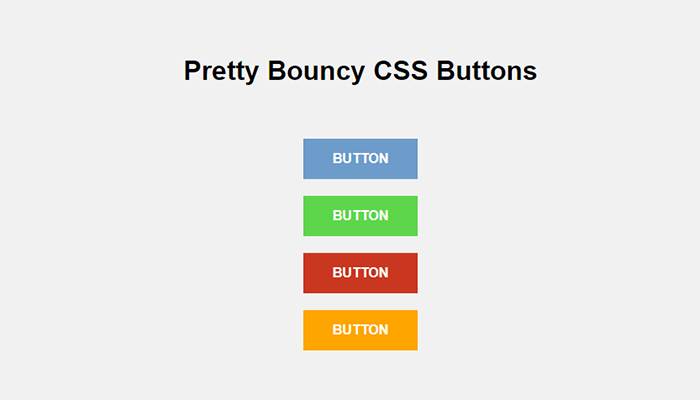 Pretty Bouncy CSS Buttons

BUTTON

BUTTON

BUTTON

BUTTON